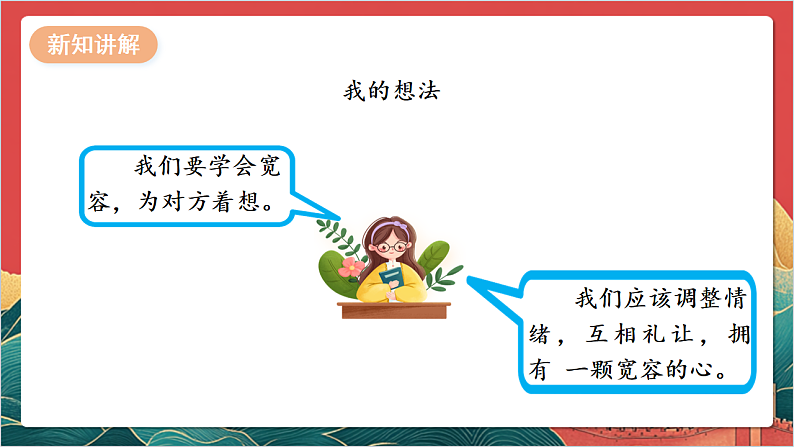 新知讲解

我的想法

我们要学会宽容，为对方着想。

我们应该调整情绪，互相礼让，拥有 一颗宽容的心。